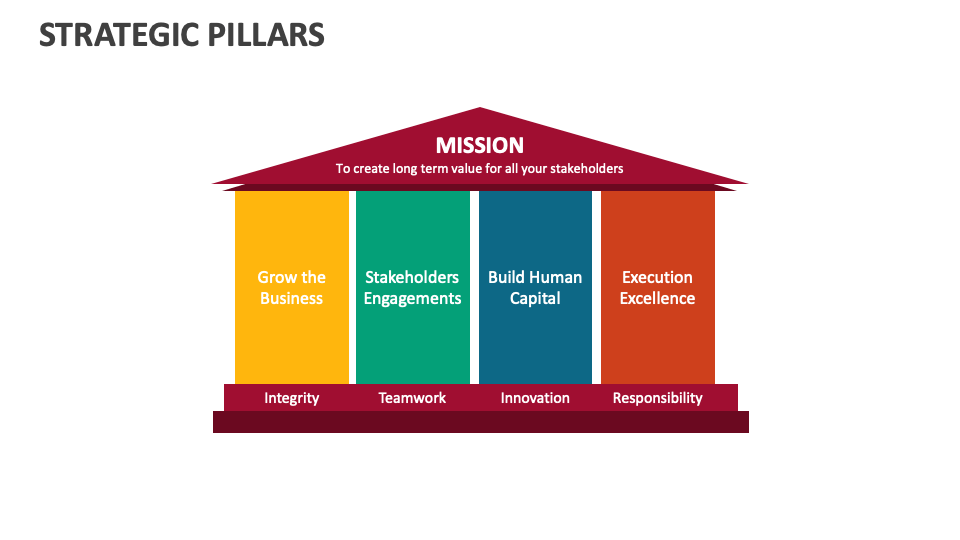 STRATEGIC PILLARS

MISSION
To create long term value for all your stakeholders

Grow the Business

Stakeholders Engagements

Build Human Capital

Execution Excellence

Integrity

Teamwork

Innovation

Responsibility